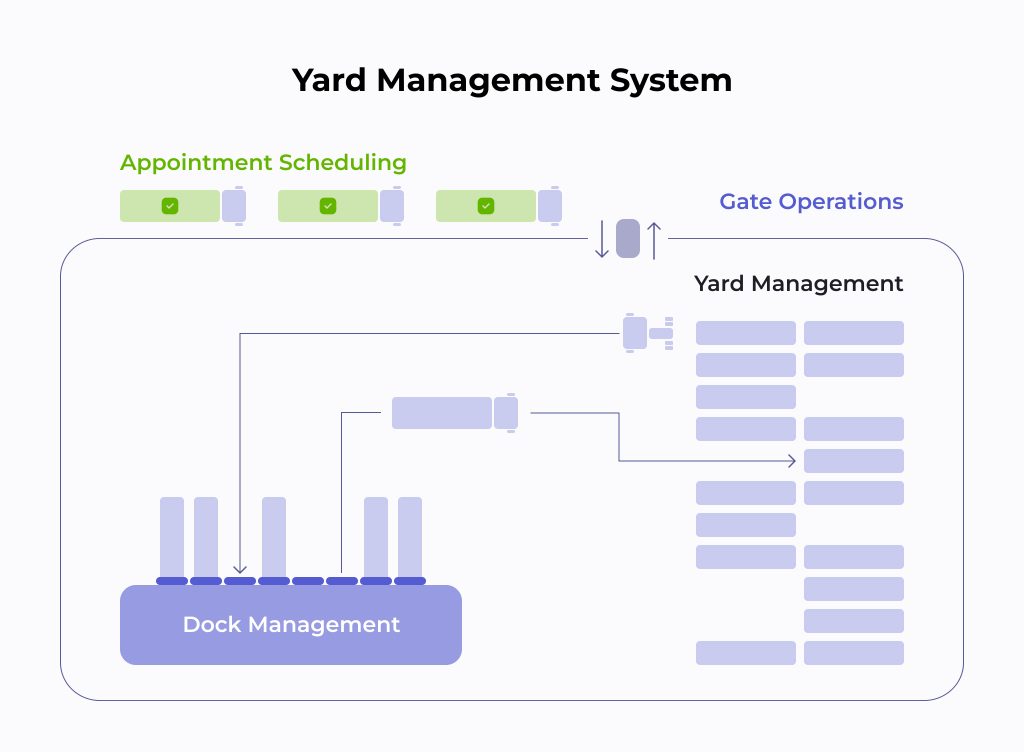 Yard Management System

Appointment Scheduling

Gate Operations

Yard Management

Dock Management